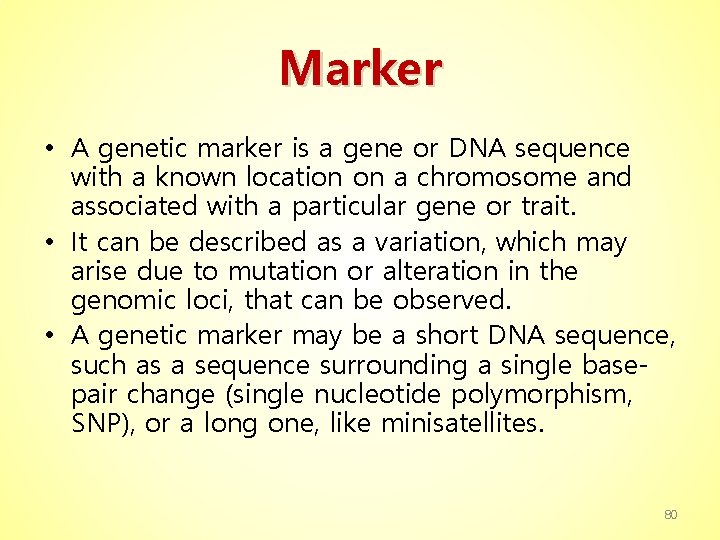 Marker

• A genetic marker is a gene or DNA sequence with a known location on a chromosome and associated with a particular gene or trait.

• It can be described as a variation, which may arise due to mutation or alteration in the genomic loci, that can be observed.

• A genetic marker may be a short DNA sequence, such as a sequence surrounding a single base-pair change (single nucleotide polymorphism, SNP), or a long one, like minisatellites.

80